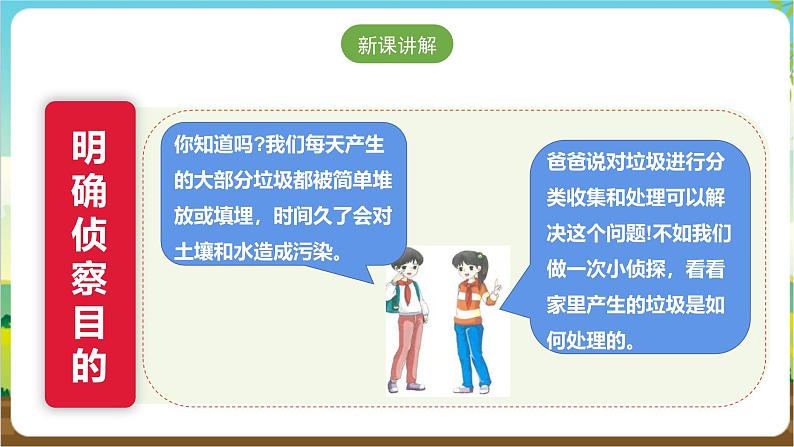 新课讲解

明确侦察目的

你知道吗?我们每天产生的大部分垃圾都被简单堆放或填埋，时间久了会对土壤和水造成污染。

爸爸说对垃圾进行分类收集和处理可以解决这个问题!不如我们做一次小侦探，看看家里产生的垃圾是如何处理的。